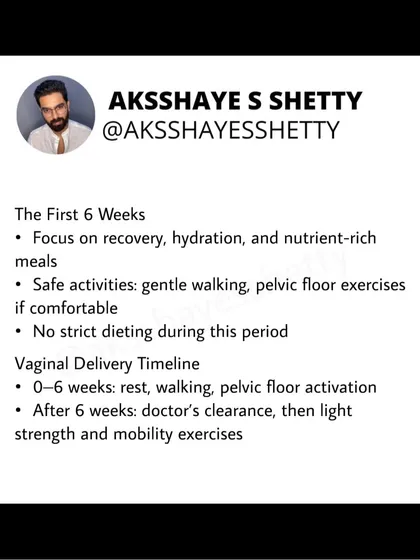 AKSSHAYE S SHETTY
@AKSSHAYESSHETTY

The First 6 Weeks
• Focus on recovery, hydration, and nutrient-rich meals
• Safe activities: gentle walking, pelvic floor exercises if comfortable
• No strict dieting during this period

Vaginal Delivery Timeline
• 0–6 weeks: rest, walking, pelvic floor activation
• After 6 weeks: doctor's clearance, then light strength and mobility exercises